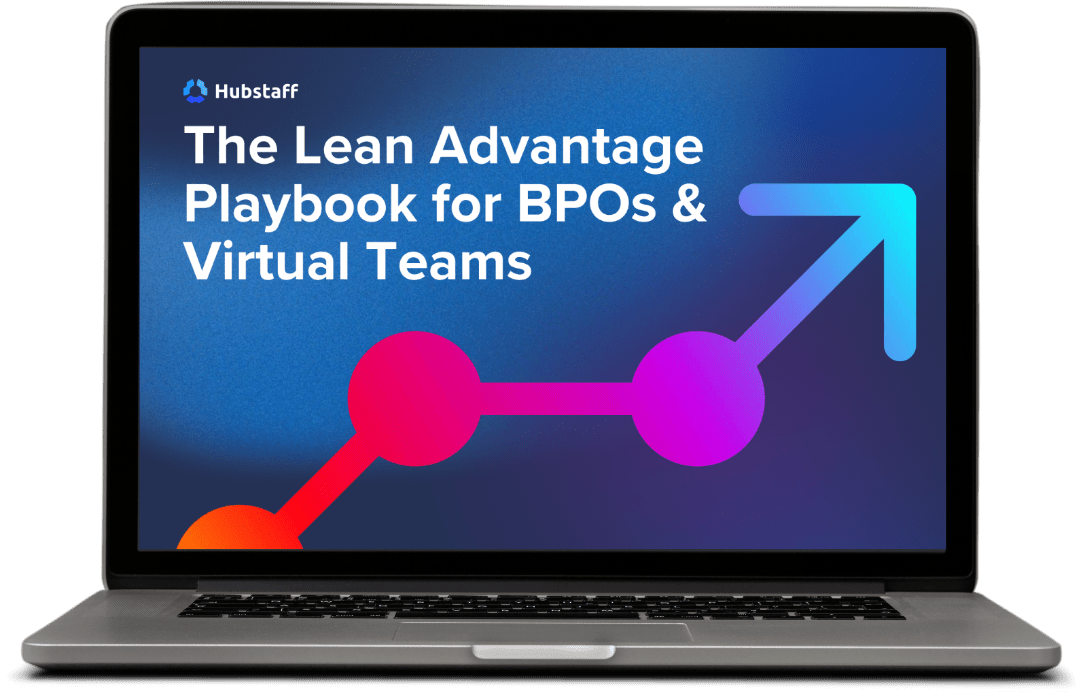 Hubstaff

The Lean Advantage Playbook for BPOs & Virtual Teams